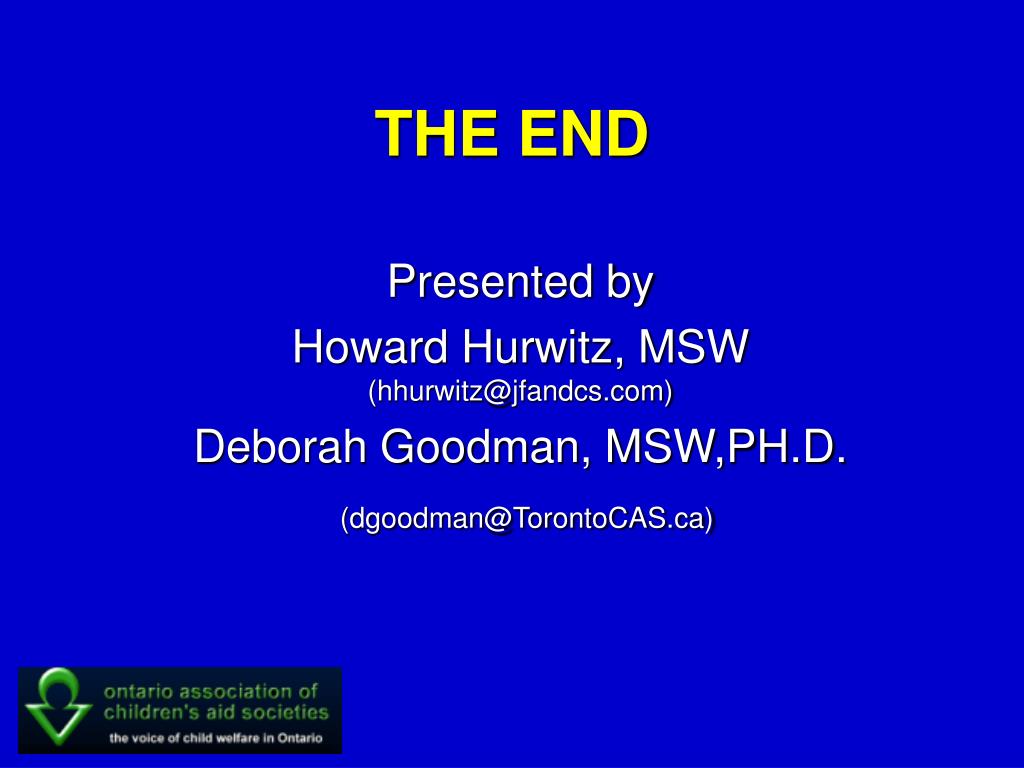 THE END

Presented by
Howard Hurwitz, MSW
(hhurwitz@jfandcs.com)
Deborah Goodman, MSW,PH.D.

(dgoodman@TorontoCAS.ca)

ontario association of
children's aid societies
the voice of child welfare in Ontario